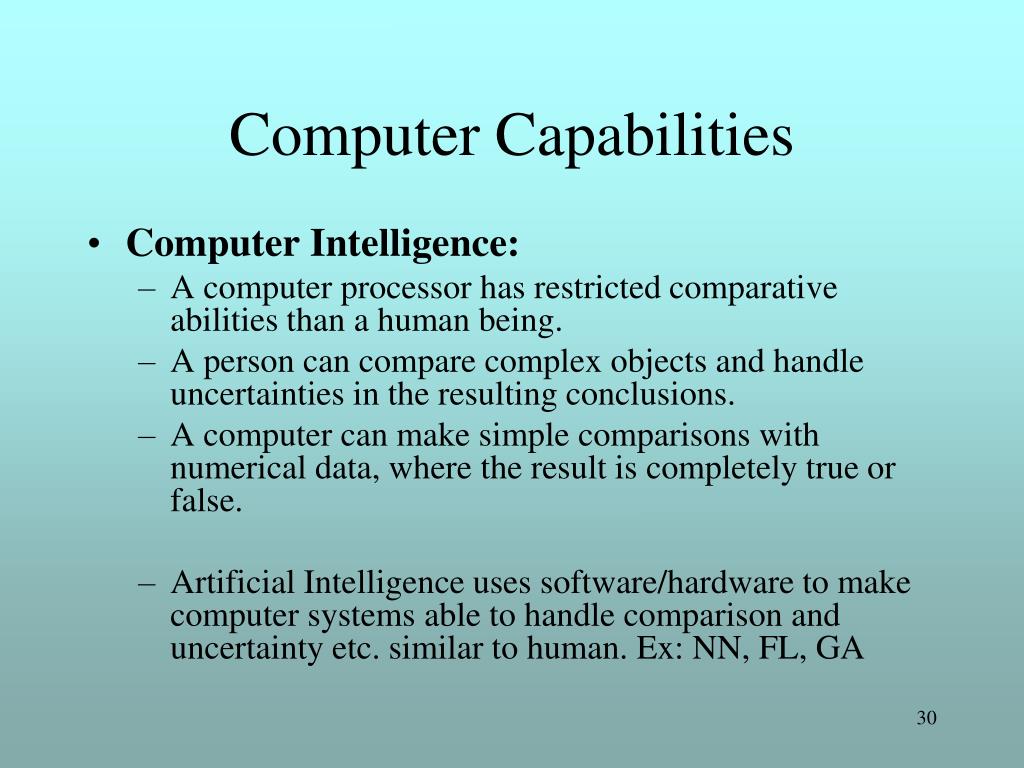 Computer Capabilities

• Computer Intelligence:
– A computer processor has restricted comparative abilities than a human being.
– A person can compare complex objects and handle uncertainties in the resulting conclusions.
– A computer can make simple comparisons with numerical data, where the result is completely true or false.

– Artificial Intelligence uses software/hardware to make computer systems able to handle comparison and uncertainty etc. similar to human. Ex: NN, FL, GA

30